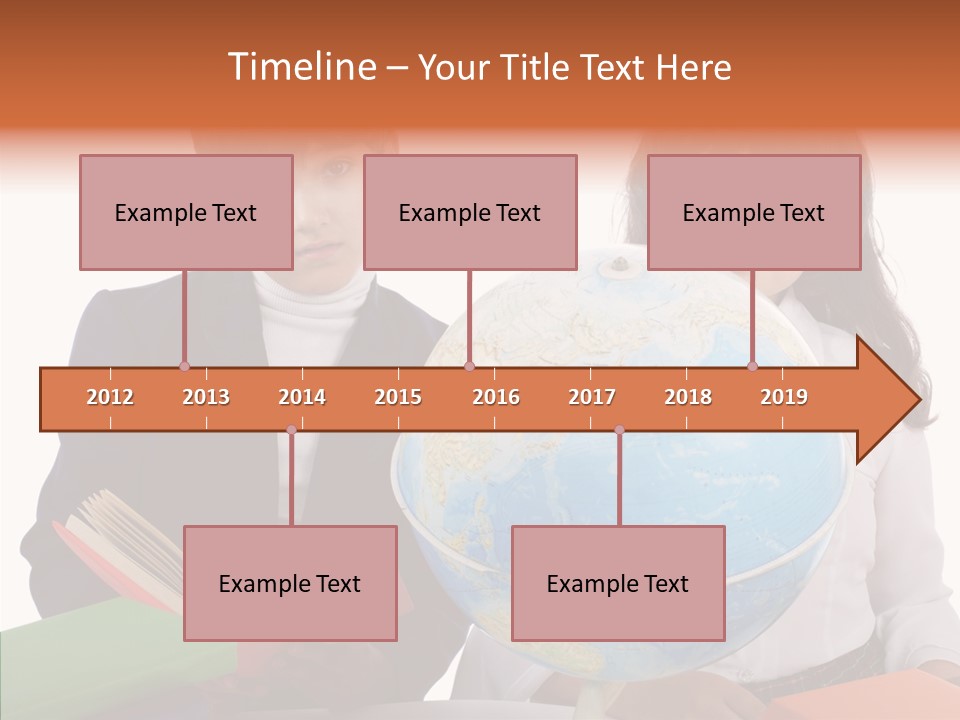 Timeline – Your Title Text Here

Example Text

Example Text

Example Text

2012 2013 2014 2015 2016 2017 2018 2019

Example Text

Example Text